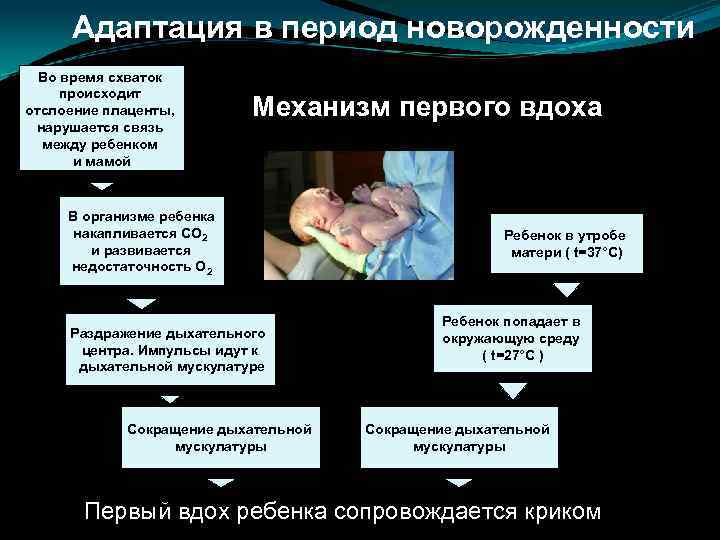 Адаптация в период новорожденности

Механизм первого вдоха

Во время схваток происходит отслоение плаценты, нарушается связь между ребенком и мамой

В организме ребенка накапливается $CO_2$ и развивается недостаточность $O_2$

Раздражение дыхательного центра. Импульсы идут к дыхательной мускулатуре

Сокращение дыхательной мускулатуры

Ребенок в утробе матери ( t=37°C)

Ребенок попадает в окружающую среду ( t=27°C )

Сокращение дыхательной мускулатуры

Первый вдох ребенка сопровождается криком